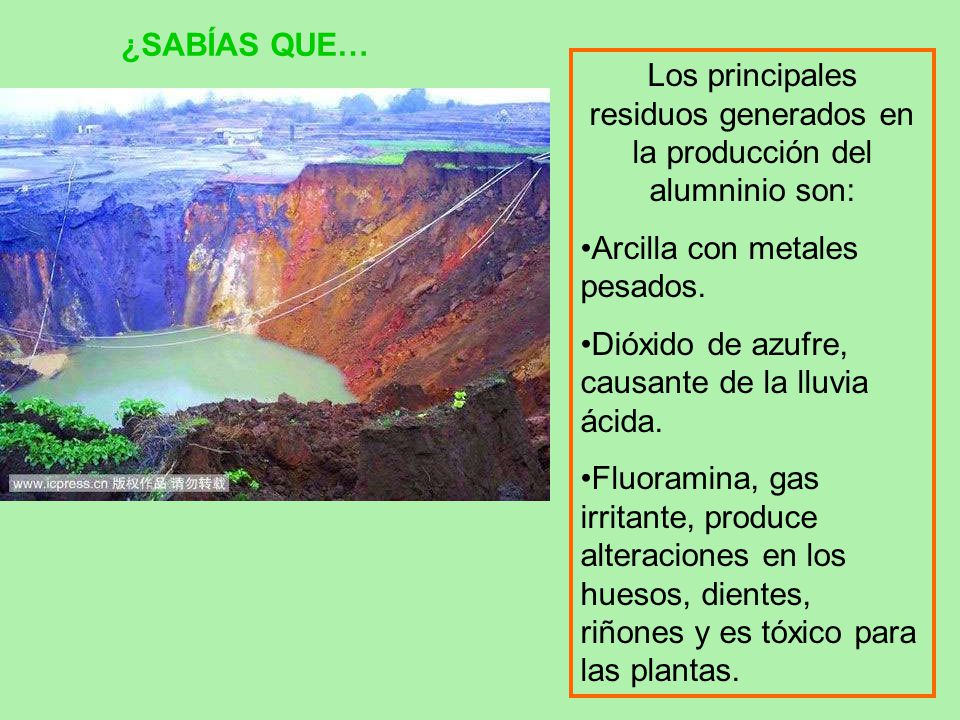 ¿SABÍAS QUE…

www.icpress.cn 版权作品 请勿转载

Los principales residuos generados en la producción del alumninio son:

•Arcilla con metales pesados.

•Dióxido de azufre, causante de la lluvia ácida.

•Fluoramina, gas irritante, produce alteraciones en los huesos, dientes, riñones y es tóxico para las plantas.